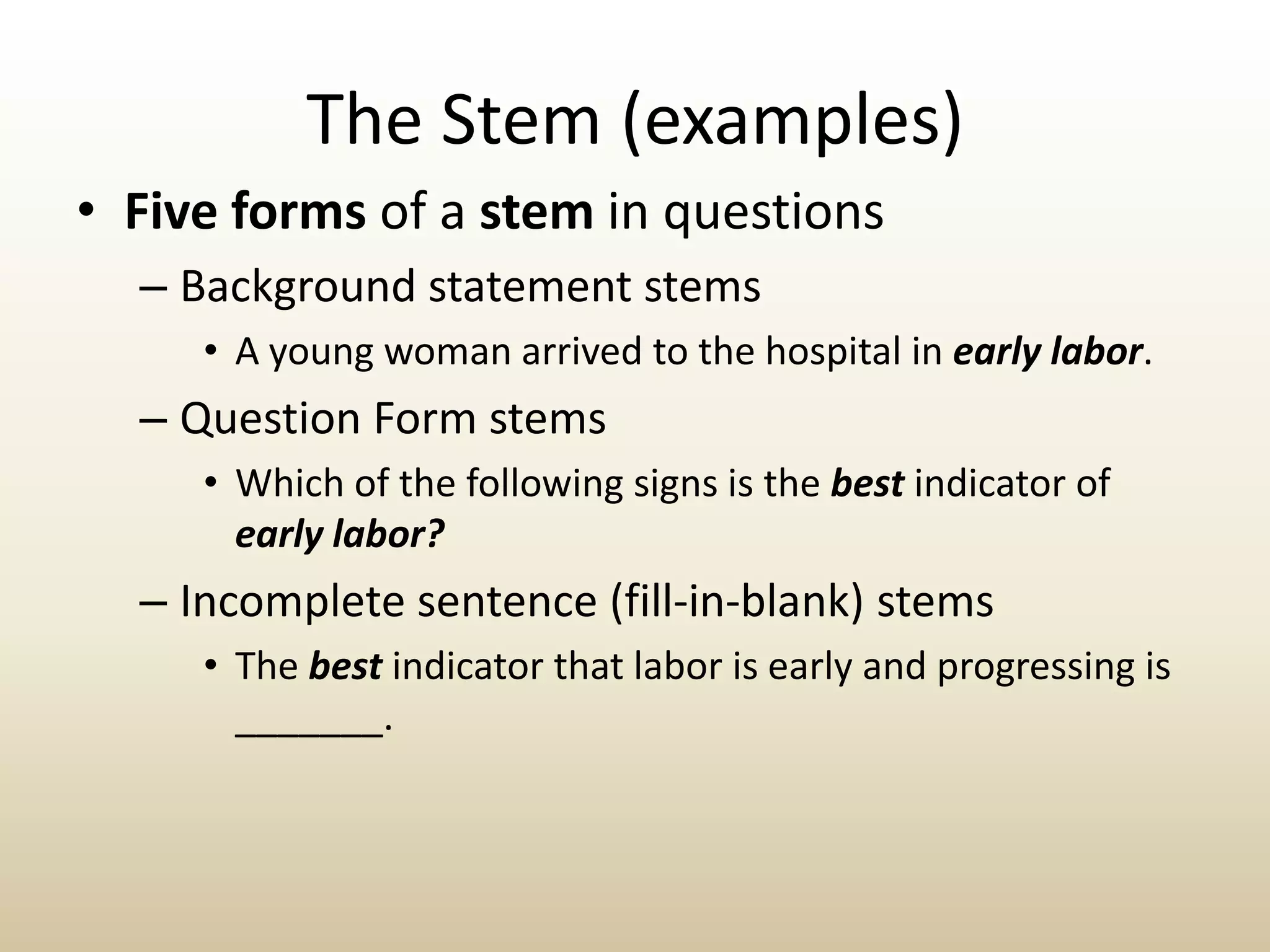 The Stem (examples)

• Five forms of a stem in questions

– Background statement stems

• A young woman arrived to the hospital in early labor.

– Question Form stems

• Which of the following signs is the best indicator of early labor?

– Incomplete sentence (fill-in-blank) stems

• The best indicator that labor is early and progressing is _______.